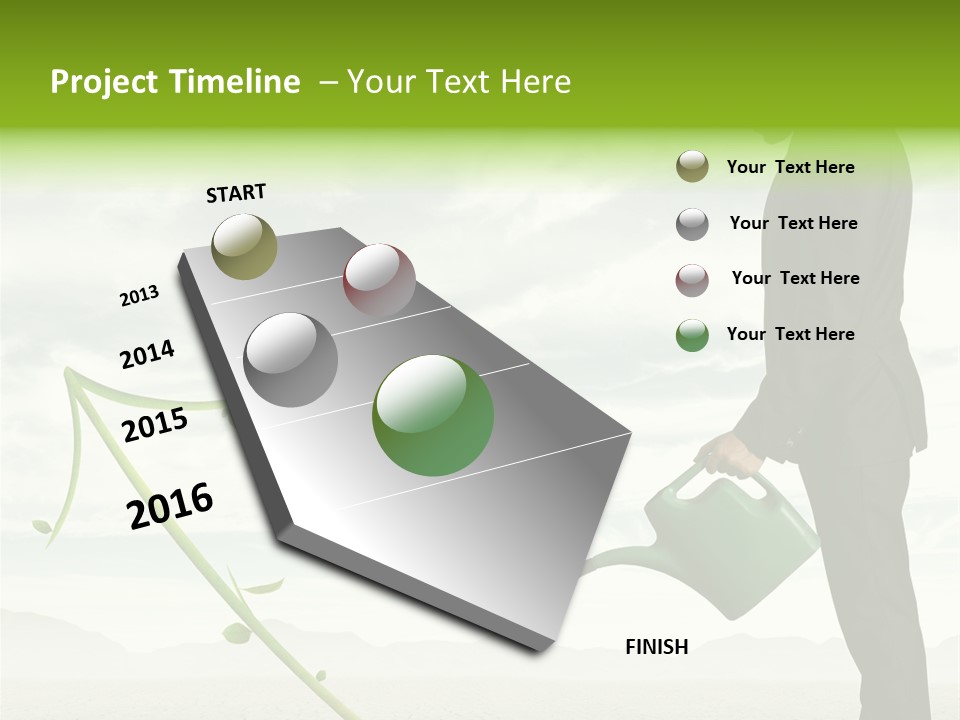 Project Timeline – Your Text Here

START

2013

2014

2015

2016

FINISH

Your Text Here

Your Text Here

Your Text Here

Your Text Here